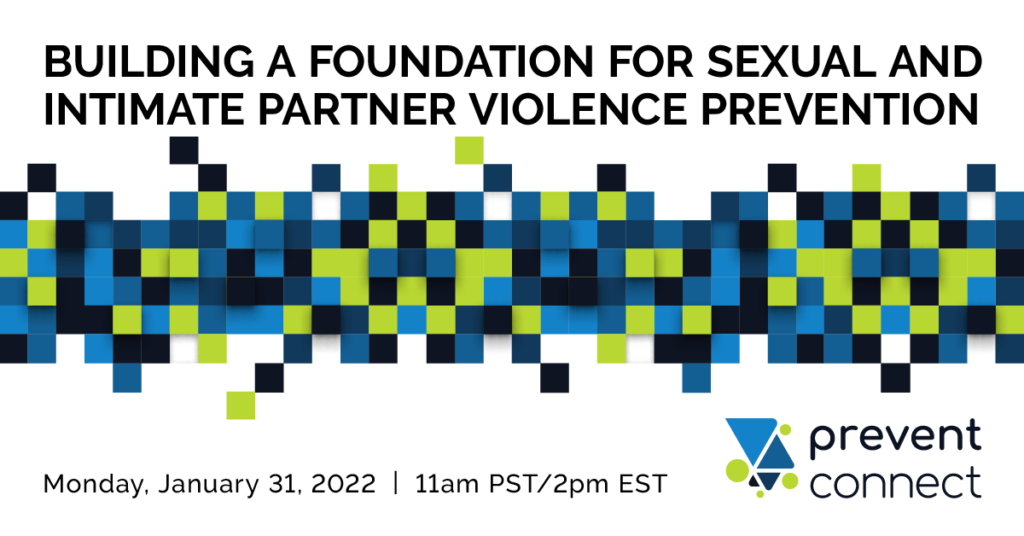 BUILDING A FOUNDATION FOR SEXUAL AND INTIMATE PARTNER VIOLENCE PREVENTION

Monday, January 31, 2022 | 11am PST/2pm EST

prevent connect